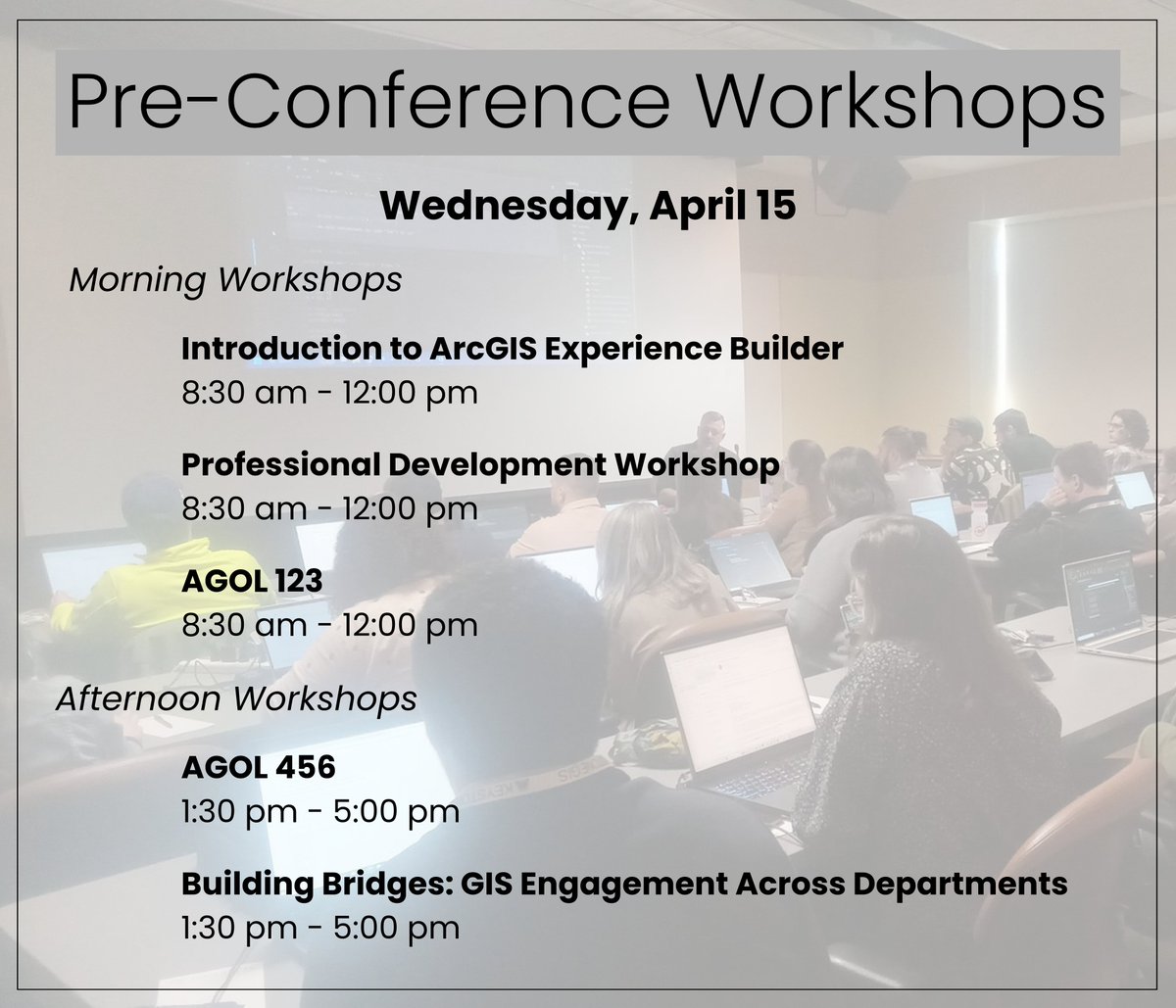 Pre-Conference Workshops

Wednesday, April 15

Morning Workshops

Introduction to ArcGIS Experience Builder
8:30 am - 12:00 pm

Professional Development Workshop
8:30 am - 12:00 pm

AGOL 123
8:30 am - 12:00 pm

Afternoon Workshops

AGOL 456
1:30 pm - 5:00 pm

Building Bridges: GIS Engagement Across Departments
1:30 pm - 5:00 pm